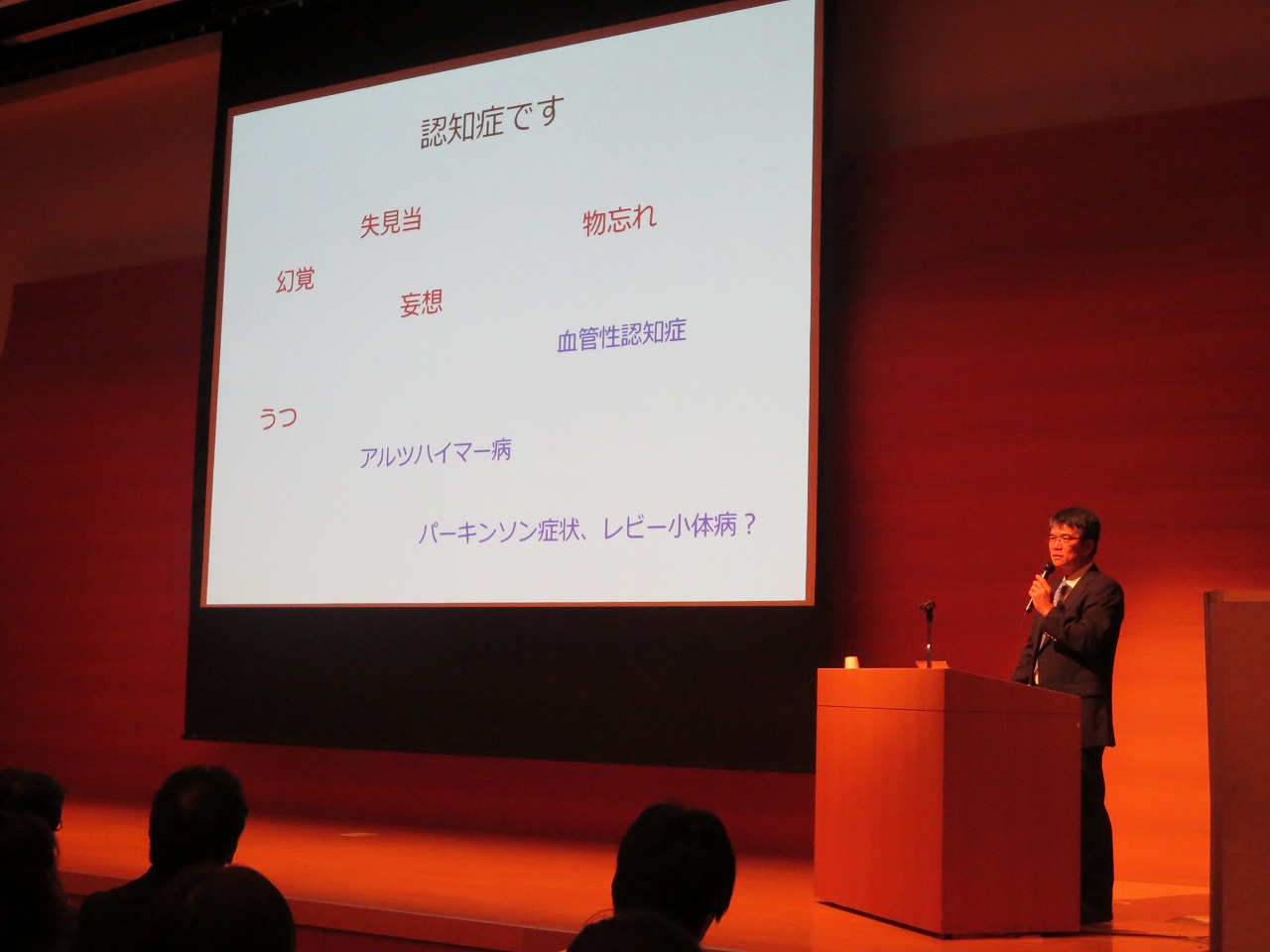 認知症です

失見当

物忘れ

幻覚

妄想

血管性認知症

うつ

アルツハイマー病

パーキンソン症状、レビー小体病？